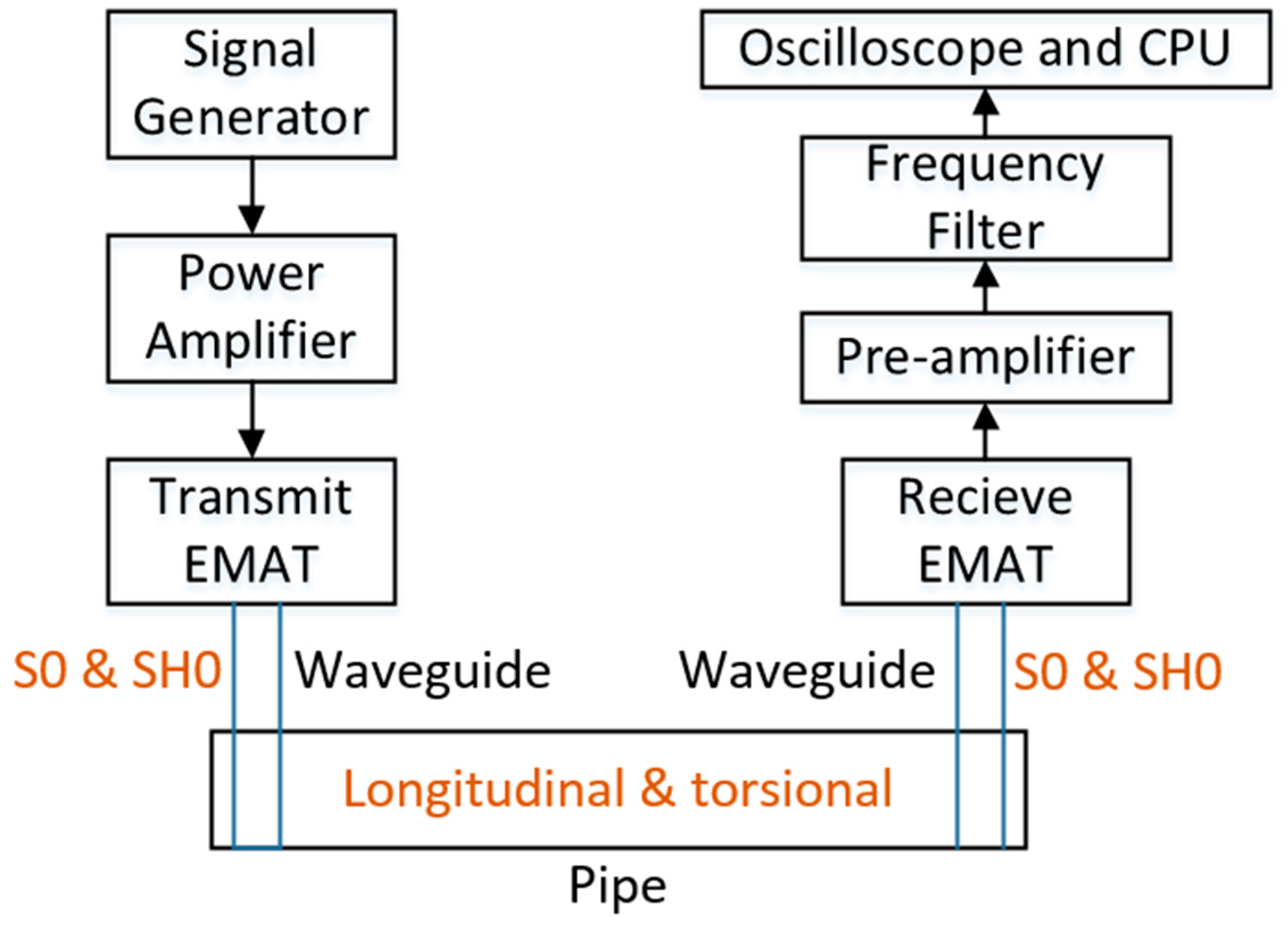 Signal Generator

Power Amplifier

Transmit EMAT

Oscilloscope and CPU

Frequency Filter

Pre-amplifier

Recieve EMAT

S0 & SH0

Waveguide

Waveguide

S0 & SH0

Longitudinal & torsional

Pipe